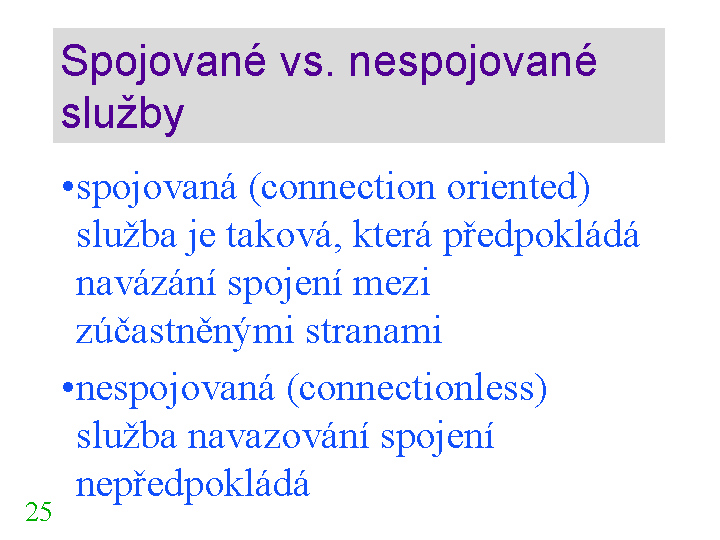 Spojované vs. nespojované služby

•spojovaná (connection oriented) služba je taková, která předpokládá navázání spojení mezi zúčastněnými stranami

•nespojovaná (connectionless) služba navazování spojení nepředpokládá

25